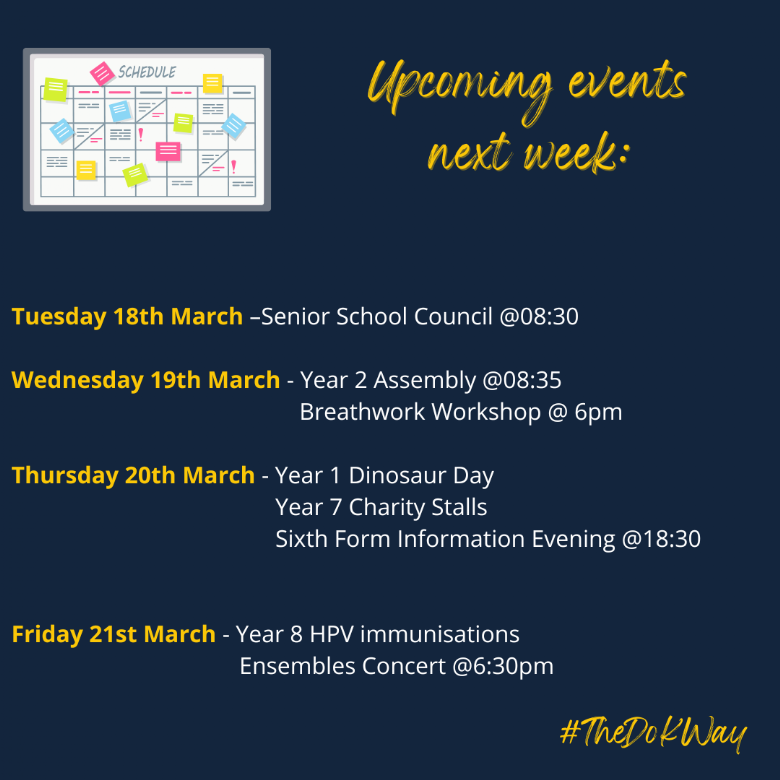 SCHEDULE

Upcoming events next week:

Tuesday 18th March –Senior School Council @08:30

Wednesday 19th March - Year 2 Assembly @08:35
Breathwork Workshop @ 6pm

Thursday 20th March - Year 1 Dinosaur Day
Year 7 Charity Stalls
Sixth Form Information Evening @18:30

Friday 21st March - Year 8 HPV immunisations
Ensembles Concert @6:30pm

#TheDoKWay